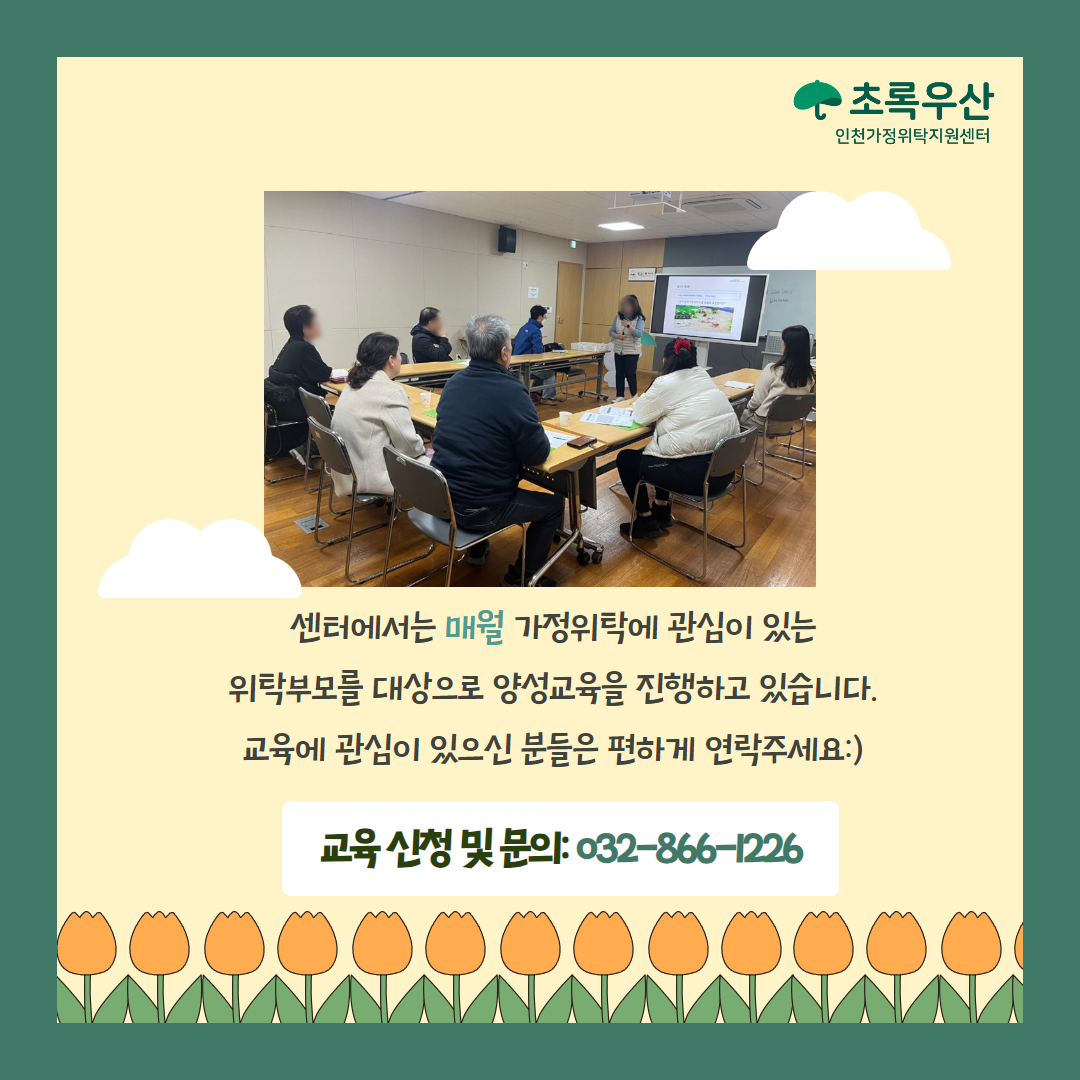 초록우산
인천가정위탁지원센터

센터에서는 매월 가정위탁에 관심이 있는
위탁부모를 대상으로 양성교육을 진행하고 있습니다.
교육에 관심이 있으신 분들은 편하게 연락주세요:)

교육 신청 및 문의: 032-866-1226